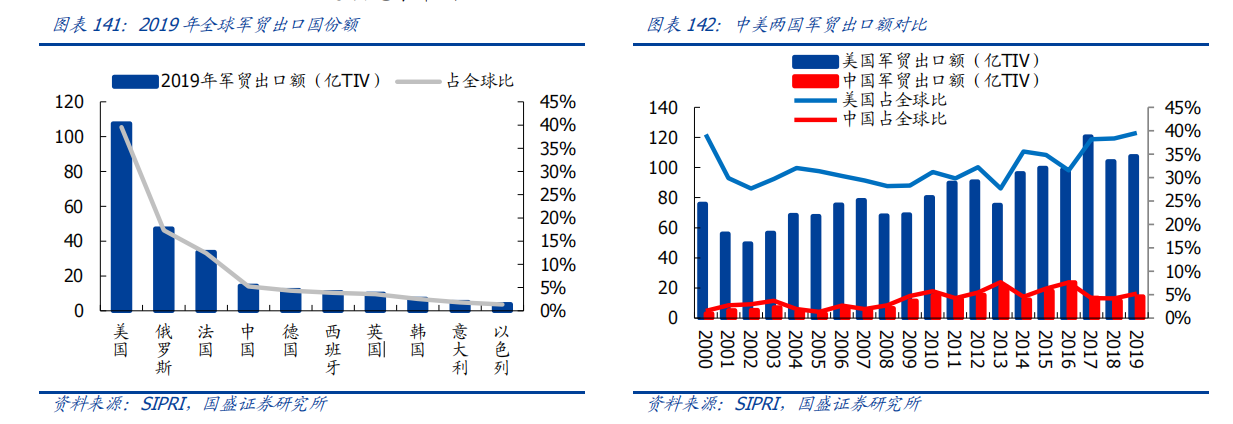 图表 141：2019 年全球军贸出口国份额

2019年军贸出口额（亿TIV） 占全球比

120
100
80
60
40
20
0

45%
40%
35%
30%
25%
20%
15%
10%
5%
0%

美国 俄罗斯 法国 中国 德国 西班牙 英国 韩国 意大利 以色列

资料来源：SIPRI，国盛证券研究所

图表 142：中美两国军贸出口额对比

美国军贸出口额（亿TIV）
中国军贸出口额（亿TIV）
美国占全球比
中国占全球比

140
120
100
80
60
40
20
0

45%
40%
35%
30%
25%
20%
15%
10%
5%
0%

2000 2001 2002 2003 2004 2005 2006 2007 2008 2009 2010 2011 2012 2013 2014 2015 2016 2017 2018 2019

资料来源：SIPRI，国盛证券研究所